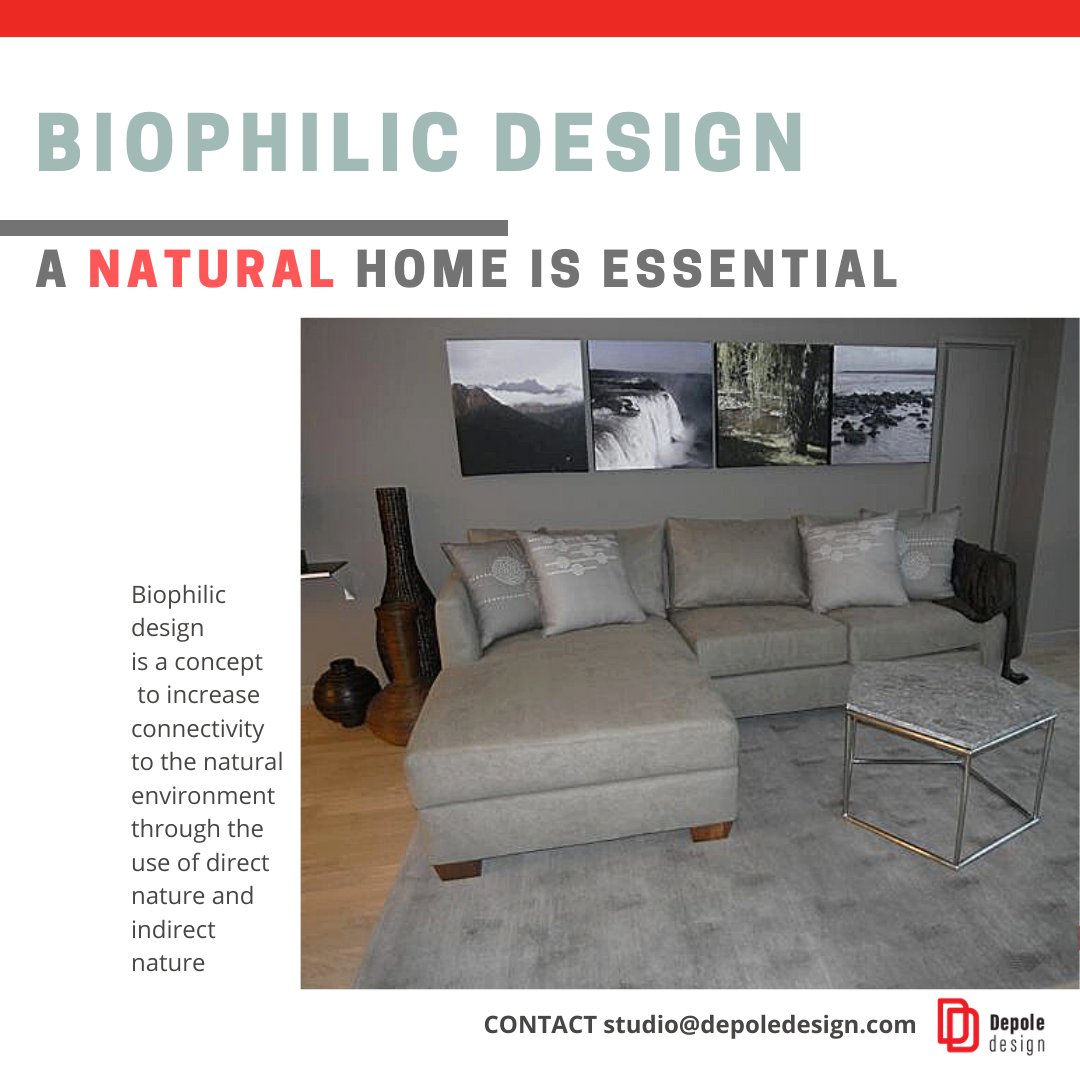 BIOPHILIC DESIGN

A NATURAL HOME IS ESSENTIAL

Biophilic design is a concept to increase connectivity to the natural environment through the use of direct nature and indirect nature

CONTACT studio@depoledesign.com

Depole design